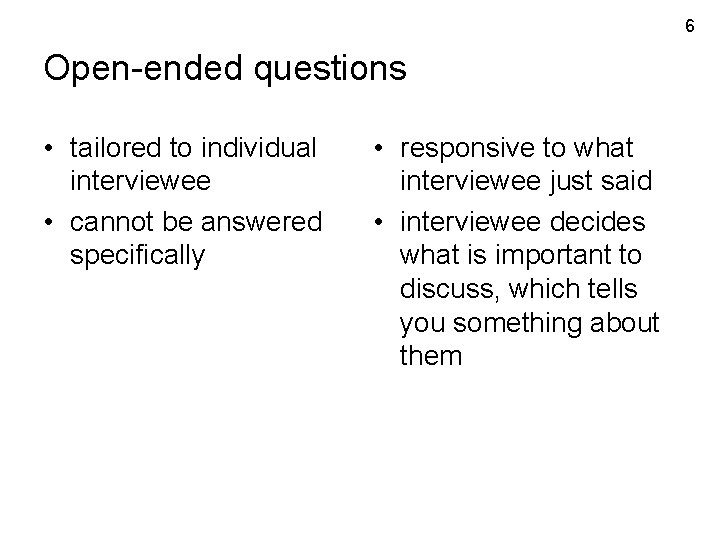 6

Open-ended questions

• tailored to individual interviewee
• cannot be answered specifically

• responsive to what interviewee just said
• interviewee decides what is important to discuss, which tells you something about them